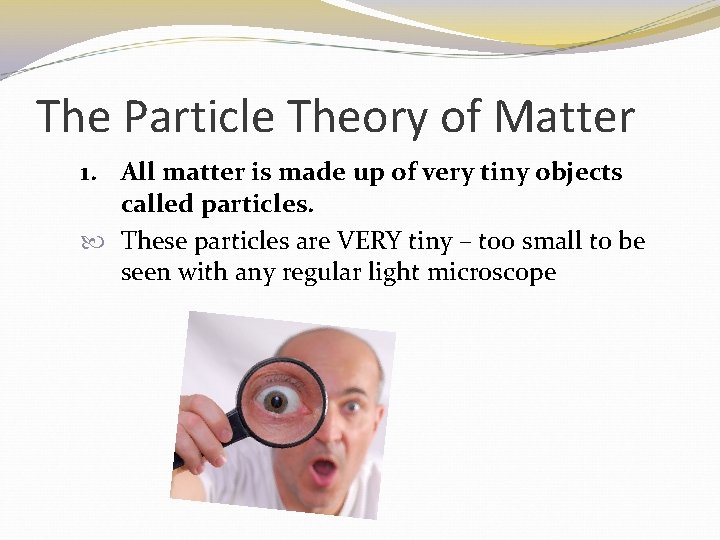 The Particle Theory of Matter

1. All matter is made up of very tiny objects called particles.

These particles are VERY tiny – too small to be seen with any regular light microscope